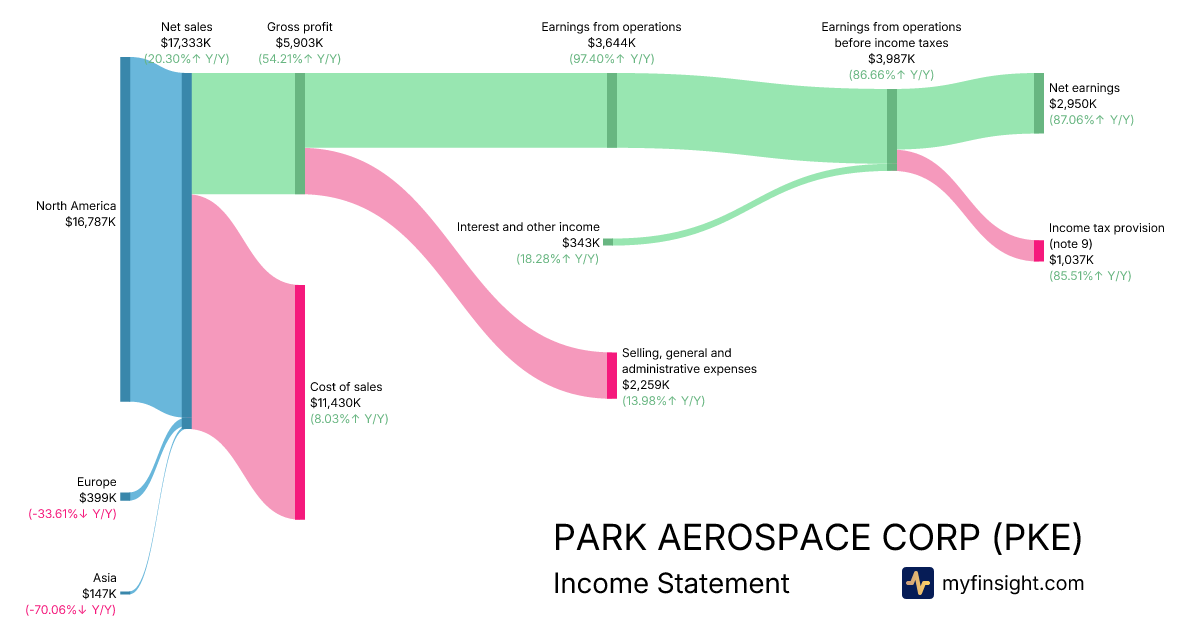 Net sales
$17,333K
(20.30%↑ Y/Y)

Gross profit
$5,903K
(54.21%↑ Y/Y)

Earnings from operations
$3,644K
(97.40%↑ Y/Y)

Earnings from operations before income taxes
$3,987K
(86.66%↑ Y/Y)

Net earnings
$2,950K
(87.06%↑ Y/Y)

North America
$16,787K

Interest and other income
$343K
(18.28%↑ Y/Y)

Income tax provision (note 9)
$1,037K
(85.51%↑ Y/Y)

Selling, general and administrative expenses
$2,259K
(13.98%↑ Y/Y)

Cost of sales
$11,430K
(8.03%↑ Y/Y)

Europe
$399K
(-33.61%↓ Y/Y)

Asia
$147K
(-70.06%↓ Y/Y)

PARK AEROSPACE CORP (PKE)
Income Statement

myfinsight.com